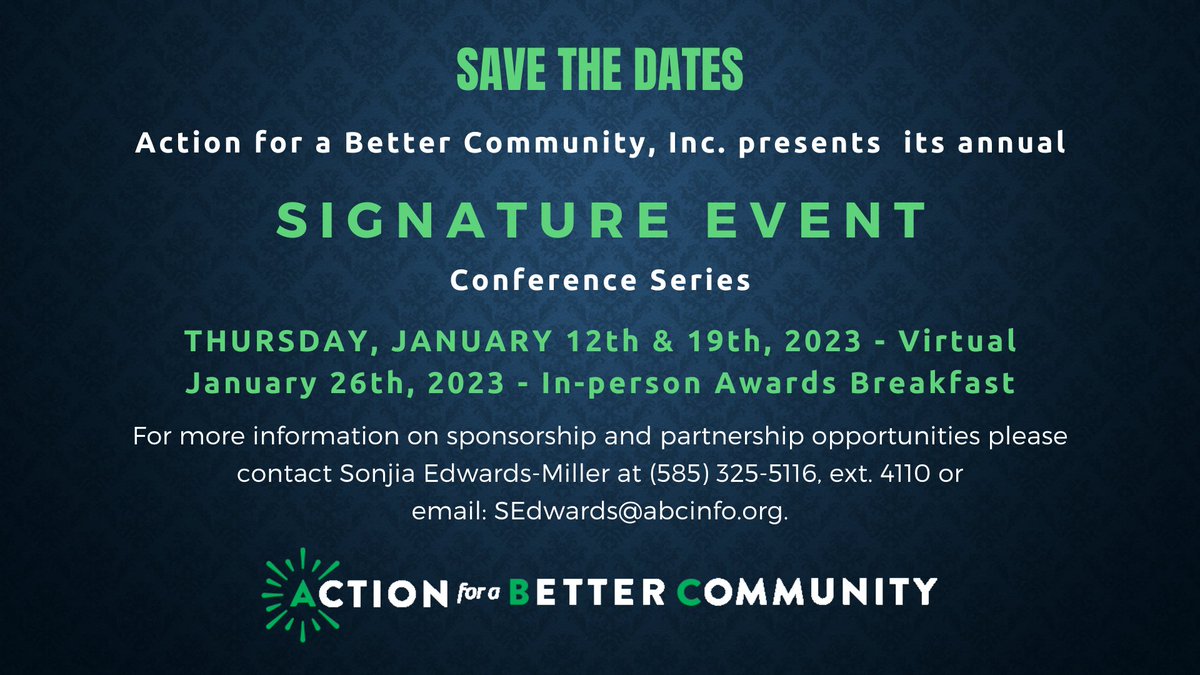 SAVE THE DATES

Action for a Better Community, Inc. presents its annual

SIGNATURE EVENT

Conference Series

THURSDAY, JANUARY 12th & 19th, 2023 - Virtual
January 26th, 2023 - In-person Awards Breakfast

For more information on sponsorship and partnership opportunities please contact Sonjia Edwards-Miller at (585) 325-5116, ext. 4110 or email: SEdwards@abcinfo.org.

ACTION for a BETTER COMMUNITY